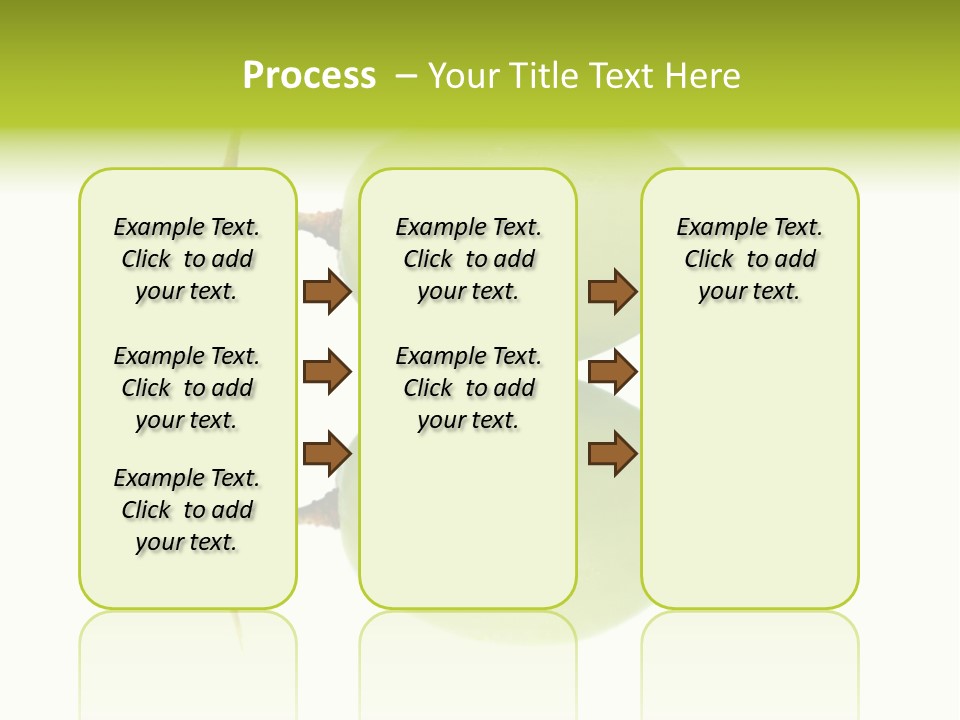 Process – Your Title Text Here

Example Text. Click to add your text.

Example Text. Click to add your text.

Example Text. Click to add your text.

Example Text. Click to add your text.

Example Text. Click to add your text.

Example Text. Click to add your text.